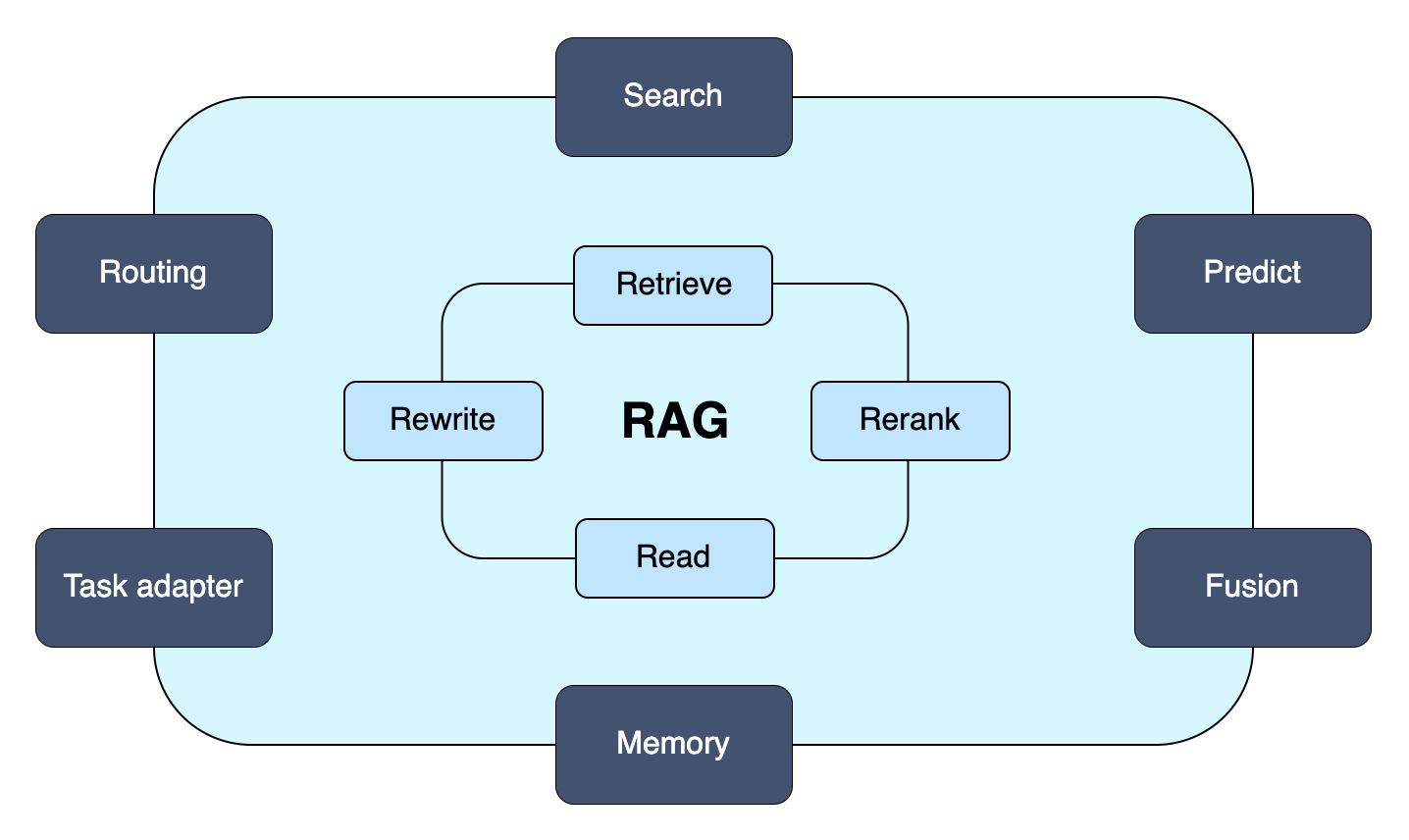 Search

Routing

Predict

Retrieve

Rewrite

RAG

Rerank

Read

Task adapter

Fusion

Memory